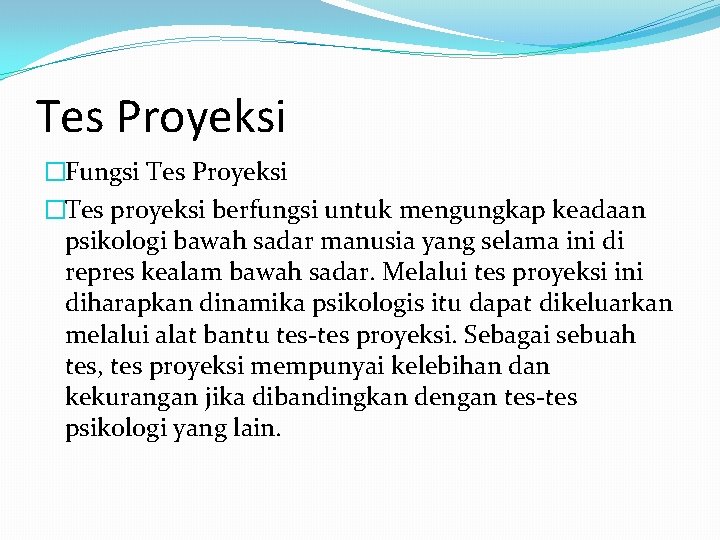 Tes Proyeksi

Fungsi Tes Proyeksi

Tes proyeksi berfungsi untuk mengungkap keadaan psikologi bawah sadar manusia yang selama ini di repres kealam bawah sadar. Melalui tes proyeksi ini diharapkan dinamika psikologis itu dapat dikeluarkan melalui alat bantu tes-tes proyeksi. Sebagai sebuah tes, tes proyeksi mempunyai kelebihan dan kekurangan jika dibandingkan dengan tes-tes psikologi yang lain.